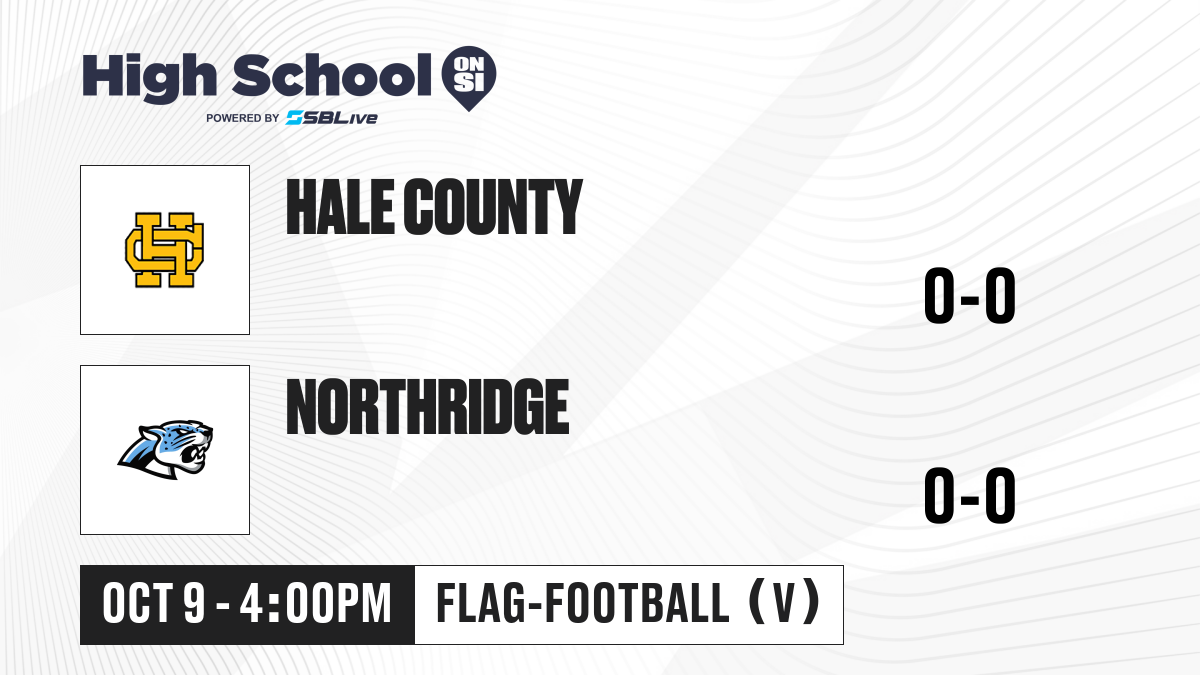 High School ON SI
POWERED BY SBLive

HALE COUNTY

0-0

NORTHRIDGE

0-0

OCT 9 - 4:00PM

FLAG-FOOTBALL (V)